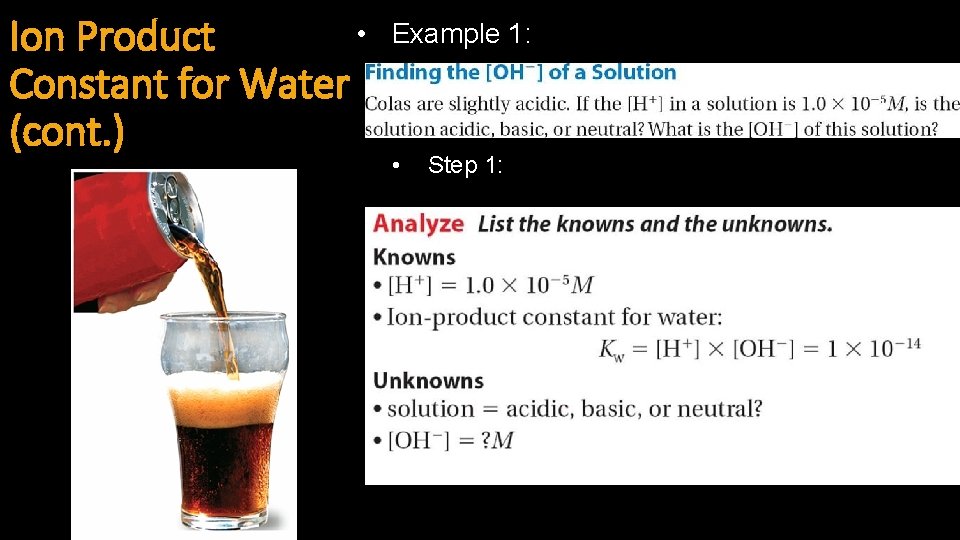 Ion Product Constant for Water (cont.)

• Example 1:

Finding the $[OH^-]$ of a Solution

Colas are slightly acidic. If the $[H^+]$ in a solution is $1.0 \times 10^{-5}M$, is the solution acidic, basic, or neutral? What is the $[OH^-]$ of this solution?

• Step 1:

Analyze List the knowns and the unknowns.

Knowns

• $[H^+] = 1.0 \times 10^{-5}M$

• Ion-product constant for water:

$K_w = [H^+] \times [OH^-] = 1 \times 10^{-14}$

Unknowns

• solution = acidic, basic, or neutral?

• $[OH^-] = ?M$